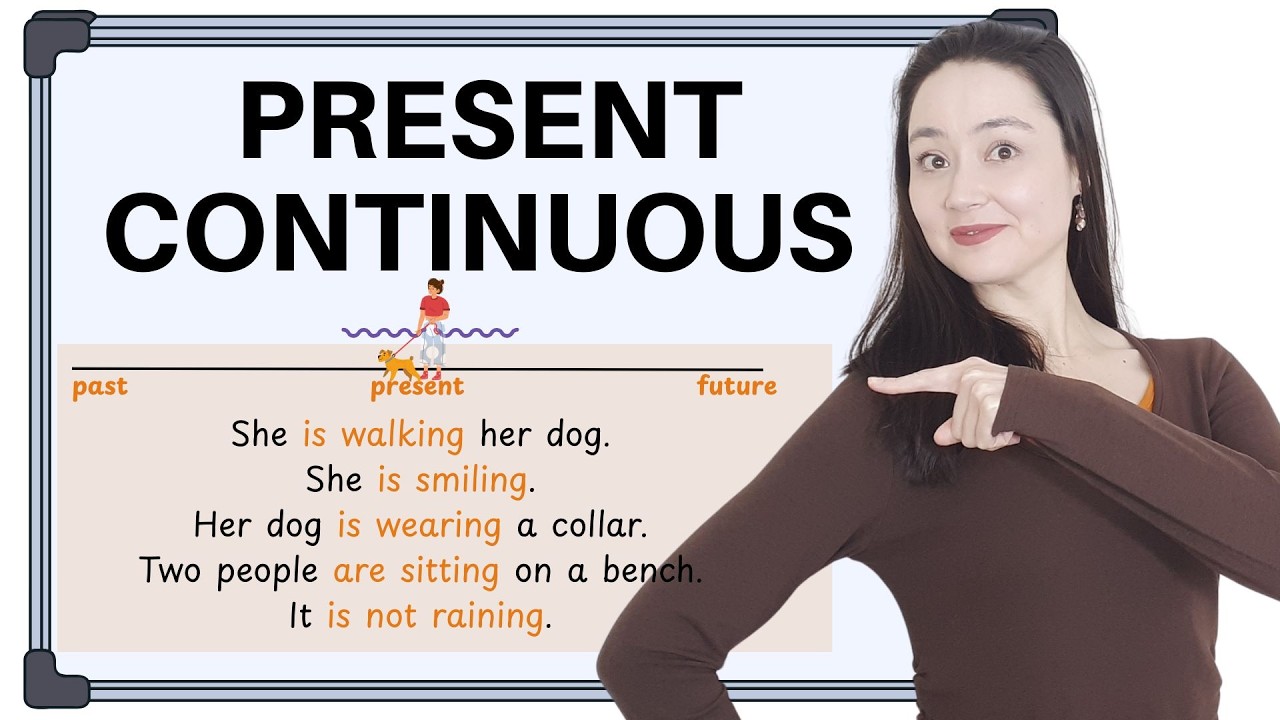 PRESENT CONTINUOUS

past present future

She is walking her dog.
She is smiling.
Her dog is wearing a collar.
Two people are sitting on a bench.
It is not raining.